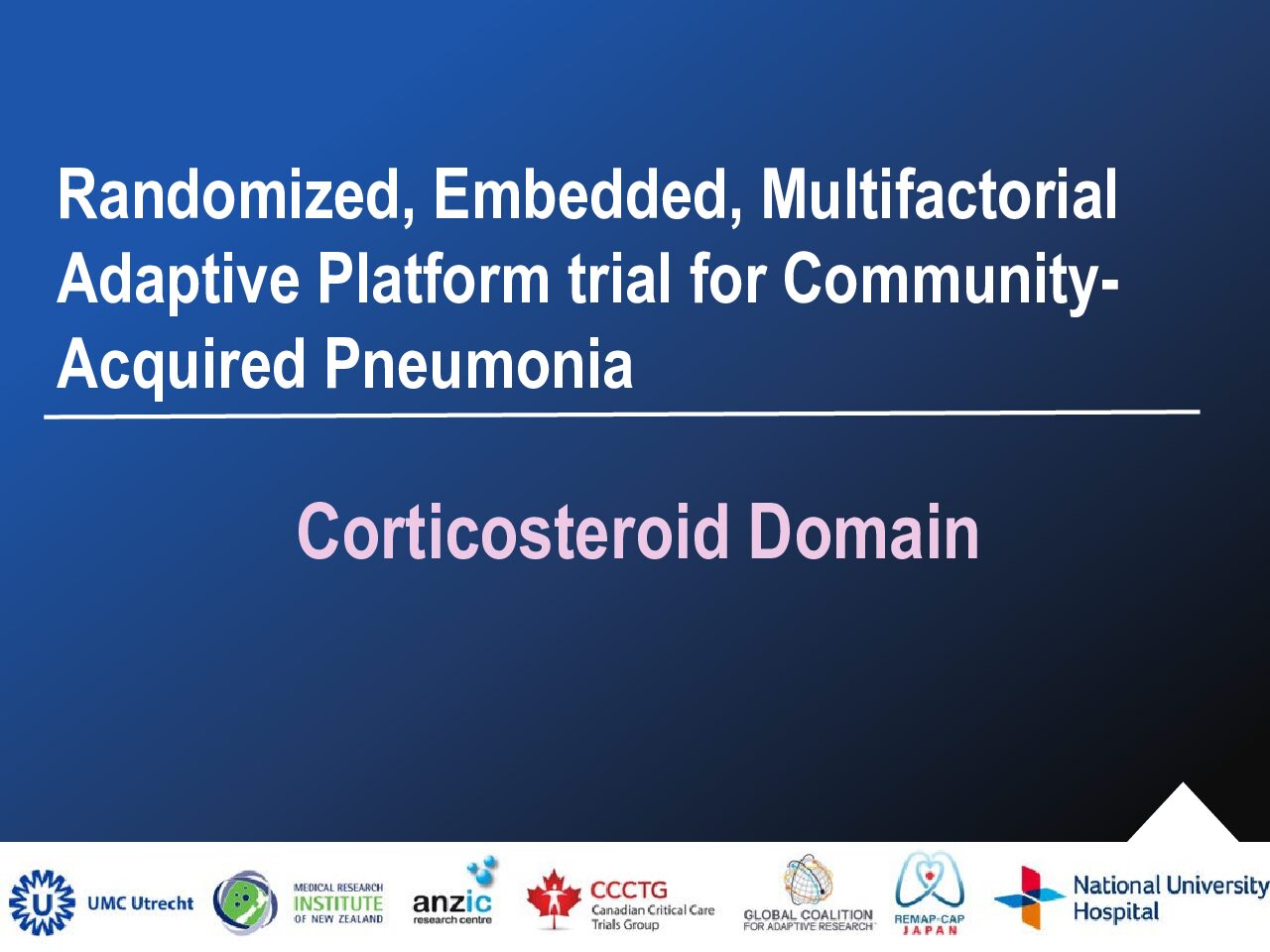 Randomized, Embedded, Multifactorial Adaptive Platform trial for Community-Acquired Pneumonia

Corticosteroid Domain

U UMC Utrecht

MEDICAL RESEARCH INSTITUTE OF NEW ZEALAND

anzic research centre

CCCTG Canadian Critical Care Trials Group

GLOBAL COALITION FOR ADAPTIVE RESEARCH

REMAP-CAP JAPAN

National University Hospital